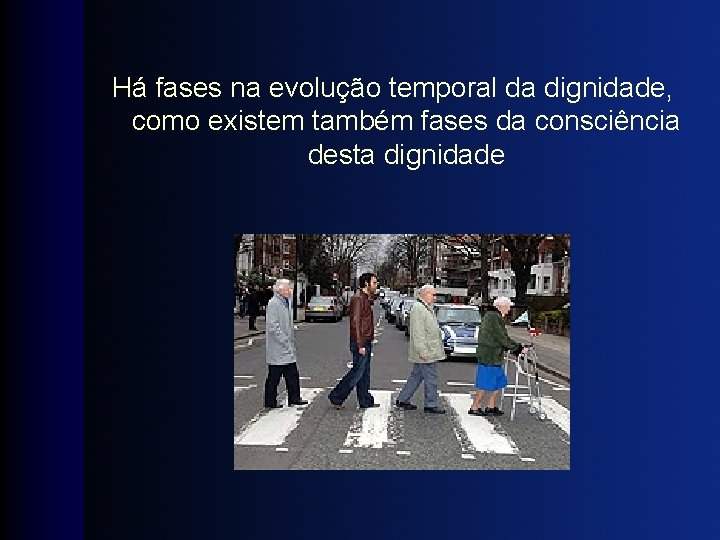 Há fases na evolução temporal da dignidade, como existem também fases da consciência desta dignidade